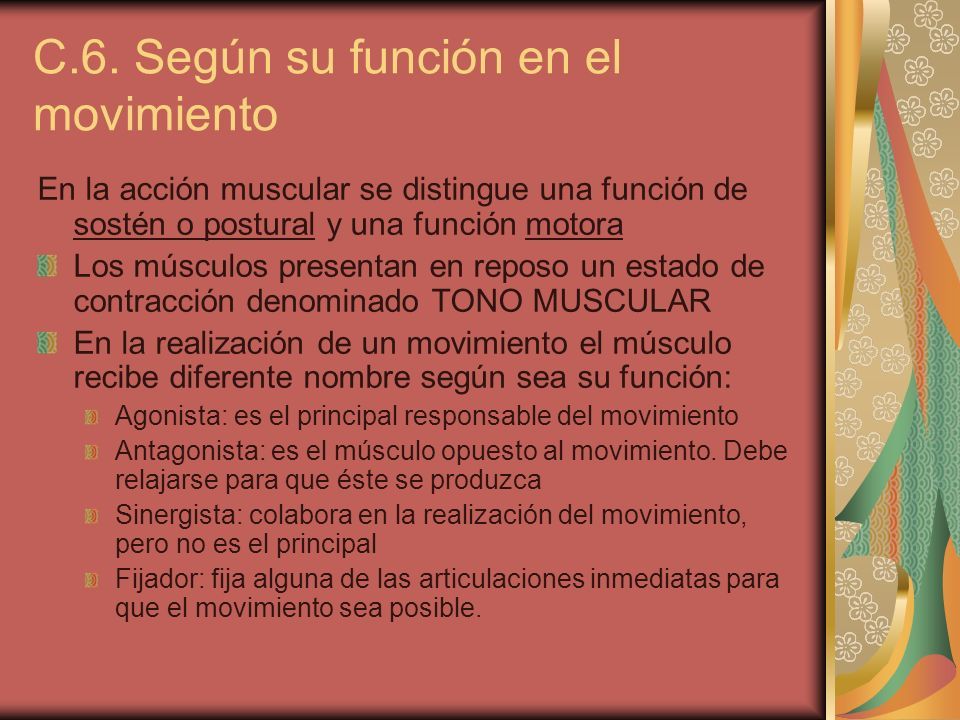 C.6. Según su función en el movimiento

En la acción muscular se distingue una función de sostén o postural y una función motora

Los músculos presentan en reposo un estado de contracción denominado TONO MUSCULAR

En la realización de un movimiento el músculo recibe diferente nombre según sea su función:

Agonista: es el principal responsable del movimiento

Antagonista: es el músculo opuesto al movimiento. Debe relajarse para que éste se produzca

Sinergista: colabora en la realización del movimiento, pero no es el principal

Fijador: fija alguna de las articulaciones inmediatas para que el movimiento sea posible.